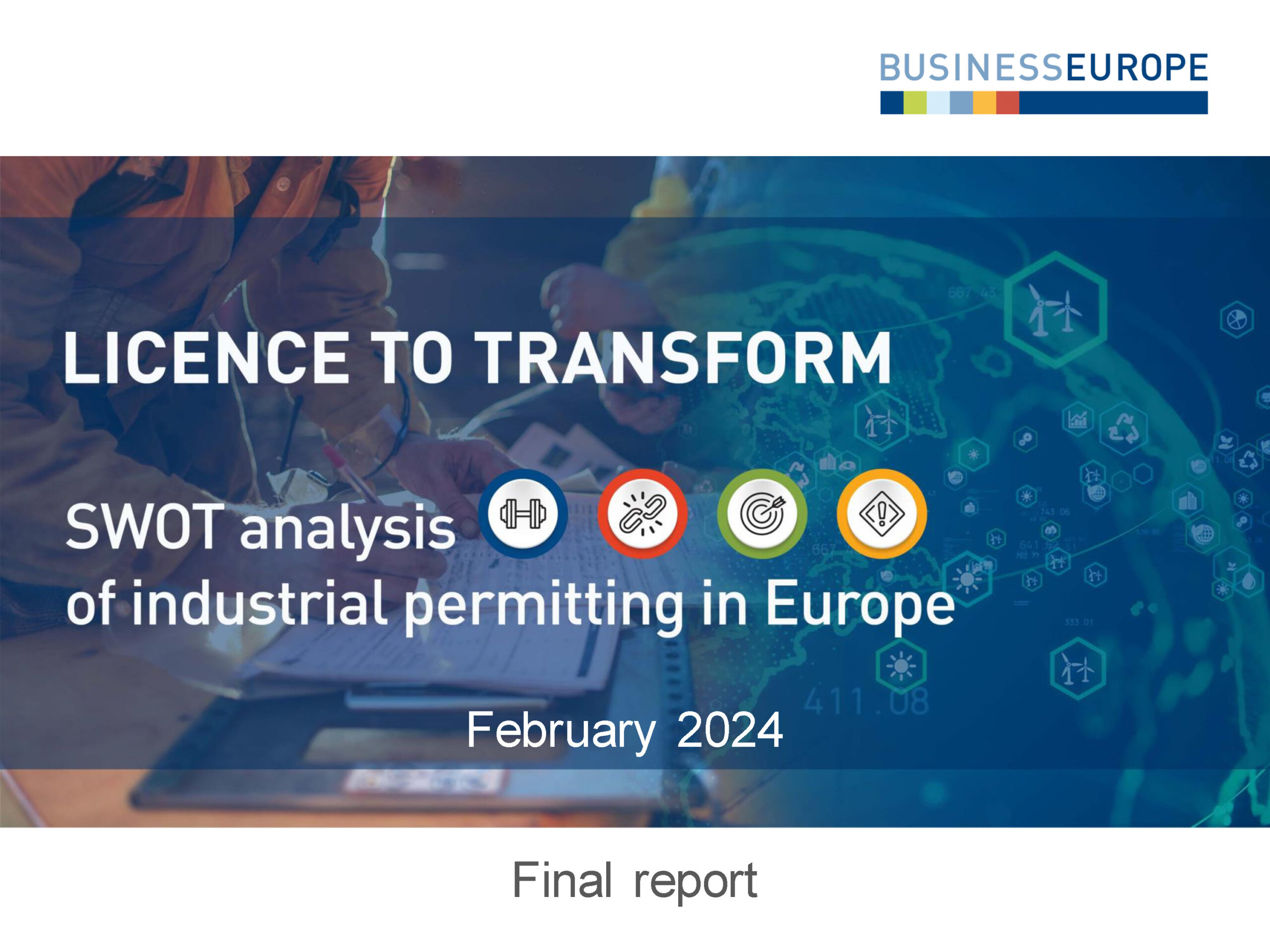 BUSINESSEUROPE

LICENCE TO TRANSFORM

SWOT analysis of industrial permitting in Europe

February 2024

Final report